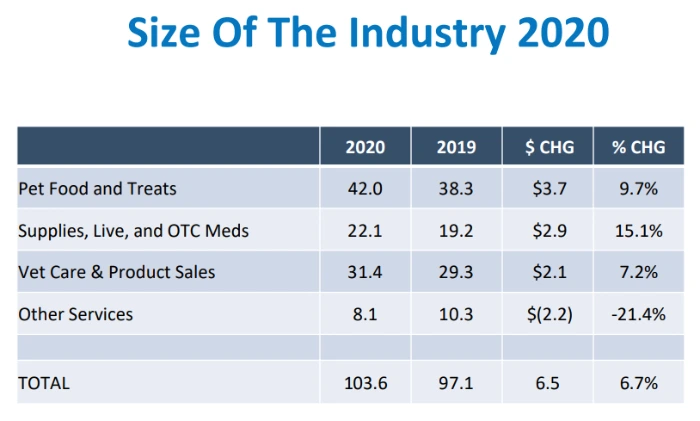 Size Of The Industry 2020

| | 2020 | 2019 | \$ CHG | % CHG |
|---|---|---|---|---|
| Pet Food and Treats | 42.0 | 38.3 | \$3.7 | 9.7% |
| Supplies, Live, and OTC Meds | 22.1 | 19.2 | \$2.9 | 15.1% |
| Vet Care & Product Sales | 31.4 | 29.3 | \$2.1 | 7.2% |
| Other Services | 8.1 | 10.3 | \$(2.2) | -21.4% |
| | | | | |
| TOTAL | 103.6 | 97.1 | 6.5 | 6.7% |